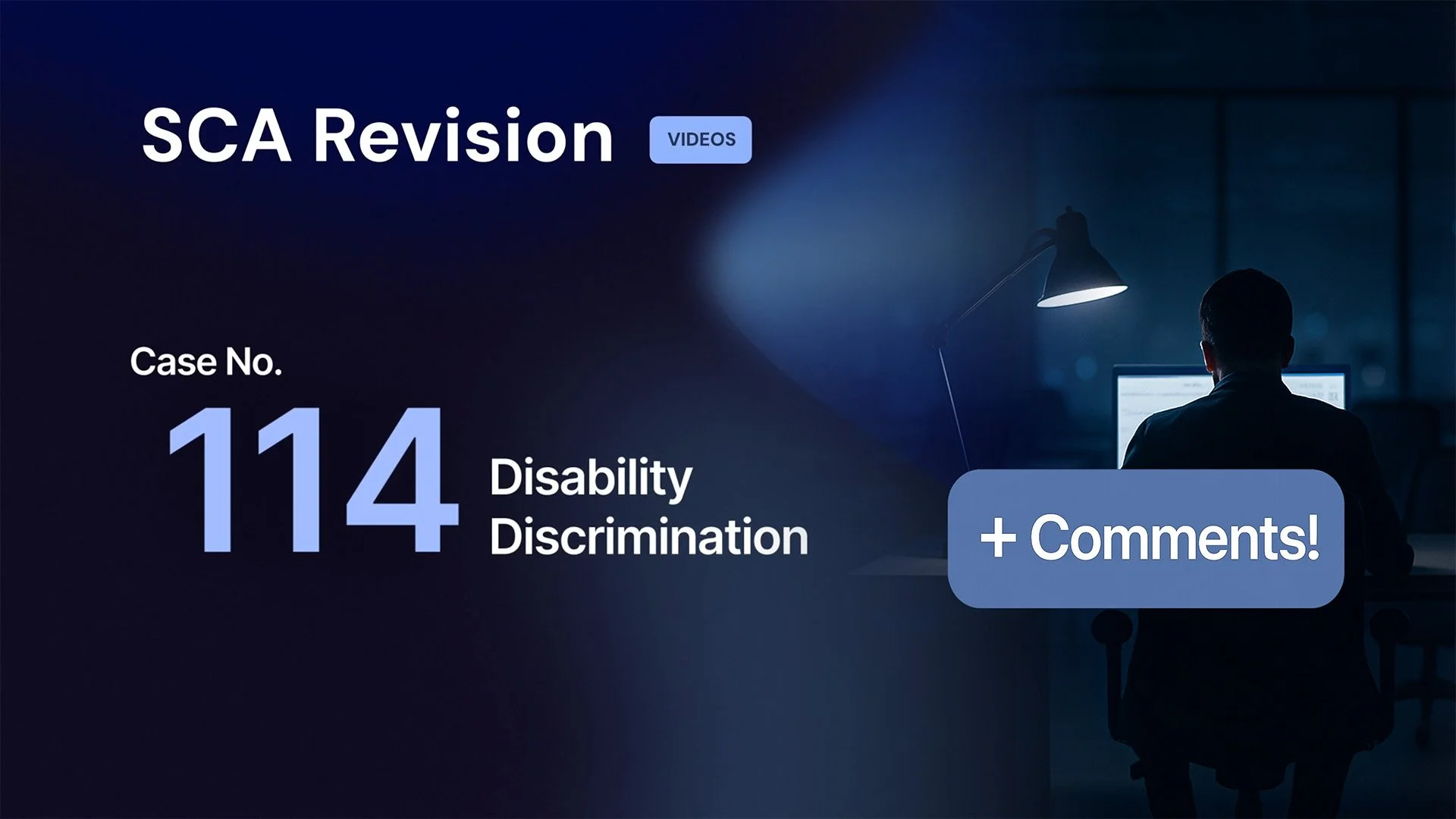 SCA Revision VIDEOS

Case No.

114 Disability Discrimination

+ Comments!